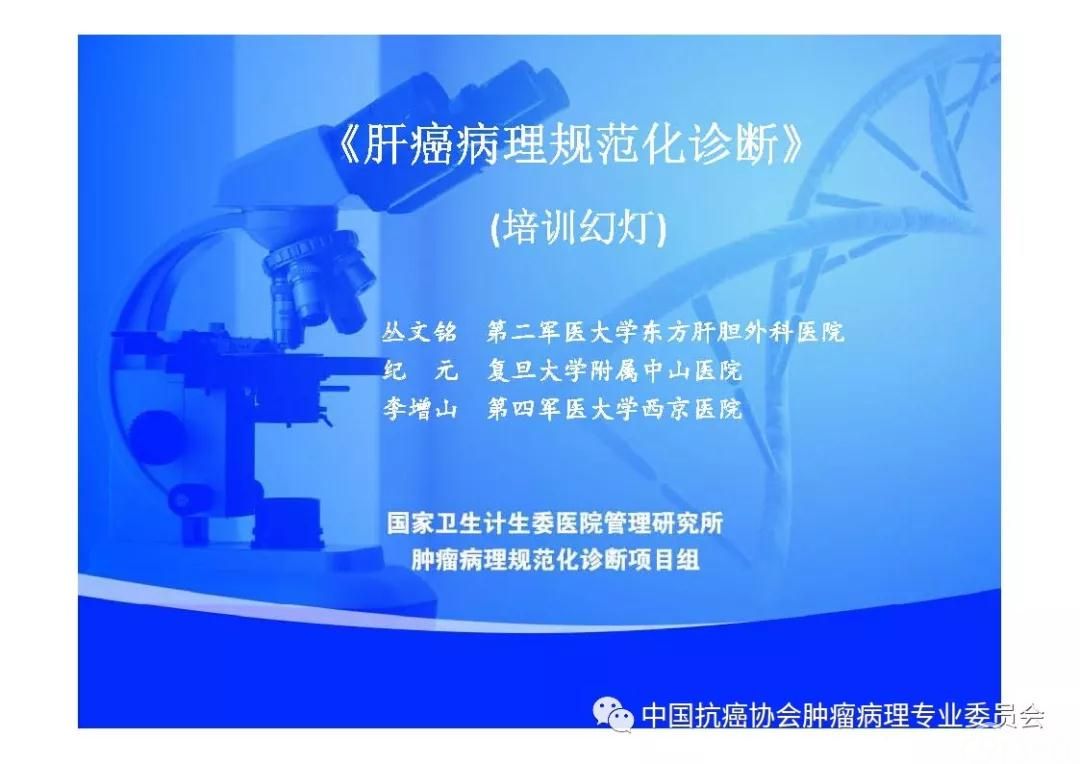 《肝癌病理规范化诊断》

(培训幻灯)

丛文铭　第二军医大学东方肝胆外科医院
纪　元　复旦大学附属中山医院
李增山　第四军医大学西京医院

国家卫生计生委医院管理研究所
肿瘤病理规范化诊断项目组

中国抗癌协会肿瘤病理专业委员会